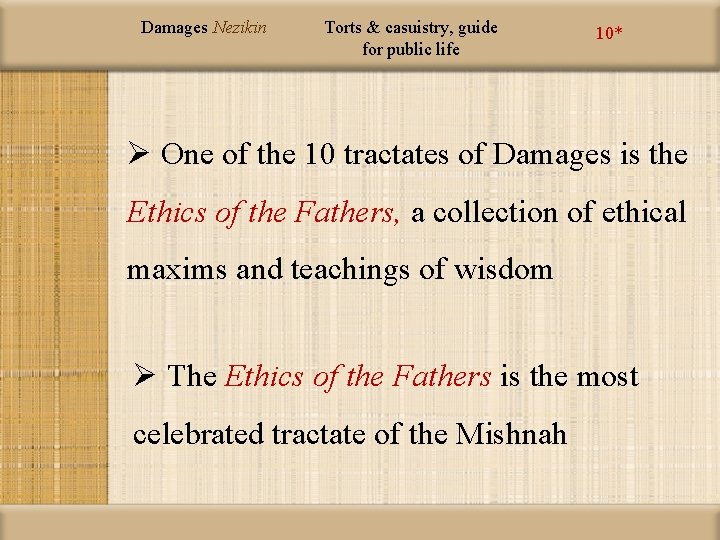 Damages Nezikin

Torts & casuistry, guide for public life

10*

➢ One of the 10 tractates of Damages is the Ethics of the Fathers, a collection of ethical maxims and teachings of wisdom

➢ The Ethics of the Fathers is the most celebrated tractate of the Mishnah